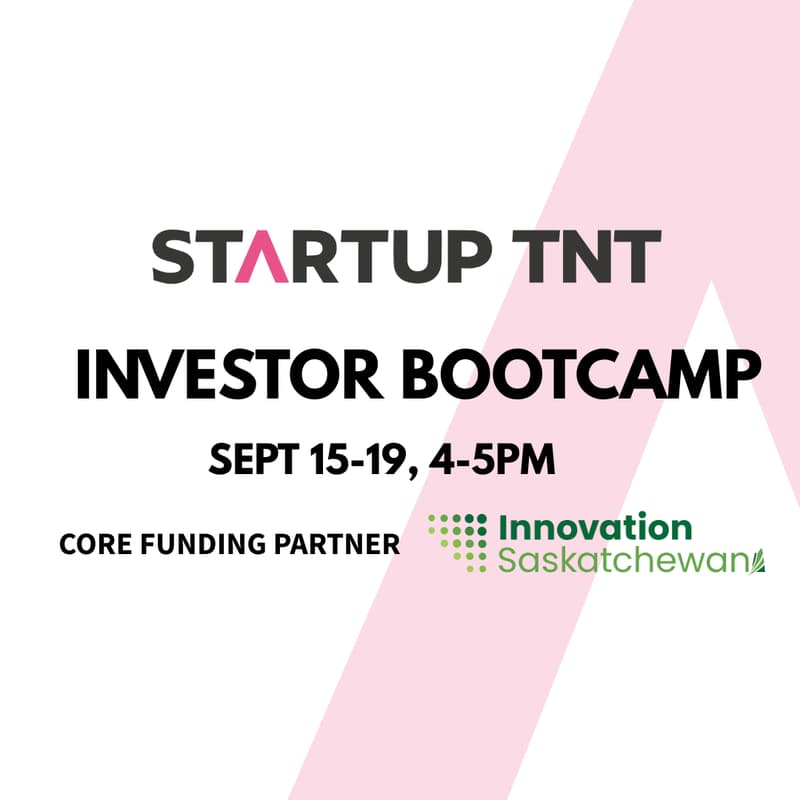 STARTUP TNT

INVESTOR BOOTCAMP

SEPT 15-19, 4-5PM

CORE FUNDING PARTNER

Innovation Saskatchewan